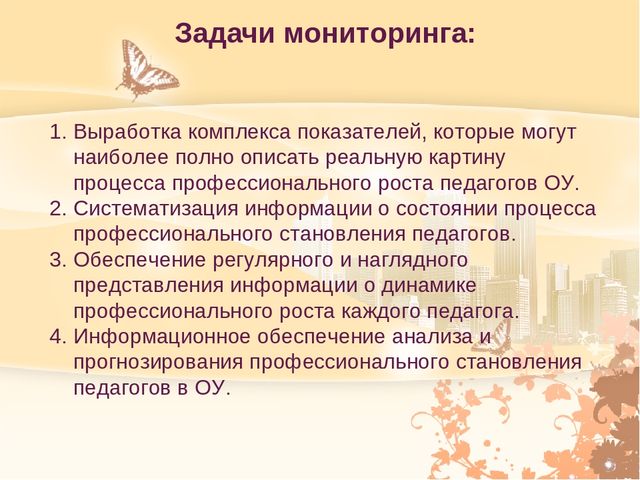 Задачи мониторинга:

1. Выработка комплекса показателей, которые могут наиболее полно описать реальную картину процесса профессионального роста педагогов ОУ.
2. Систематизация информации о состоянии процесса профессионального становления педагогов.
3. Обеспечение регулярного и наглядного представления информации о динамике профессионального роста каждого педагога.
4. Информационное обеспечение анализа и прогнозирования профессионального становления педагогов в ОУ.